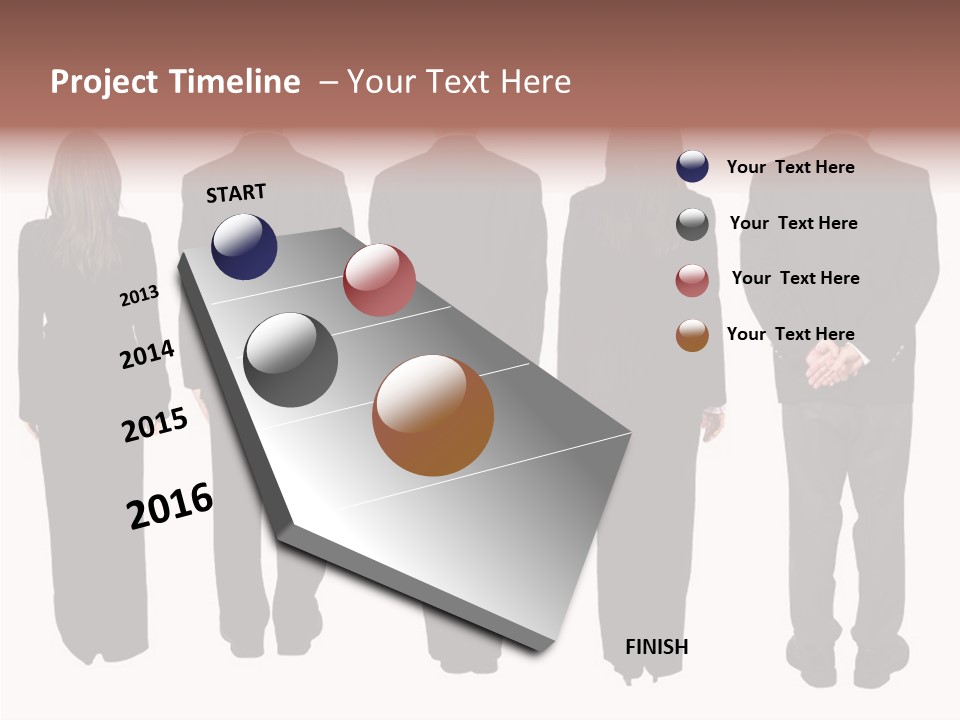 Project Timeline – Your Text Here

START

2013

2014

2015

2016

FINISH

Your Text Here

Your Text Here

Your Text Here

Your Text Here